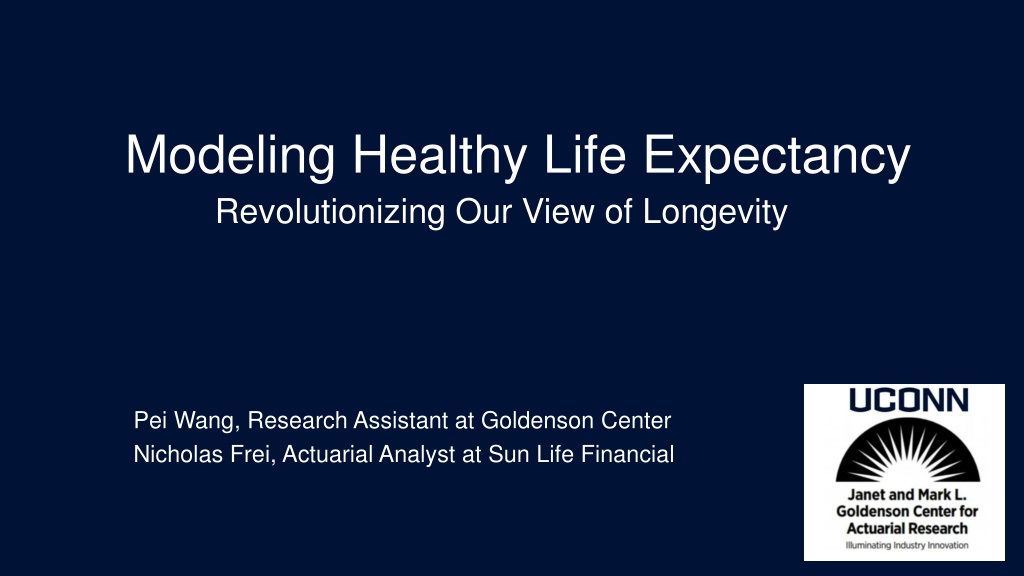 Modeling Healthy Life Expectancy
Revolutionizing Our View of Longevity

Pei Wang, Research Assistant at Goldenson Center
Nicholas Frei, Actuarial Analyst at Sun Life Financial

UCONN
Janet and Mark L. Goldenson Center for Actuarial Research
Illuminating Industry Innovation